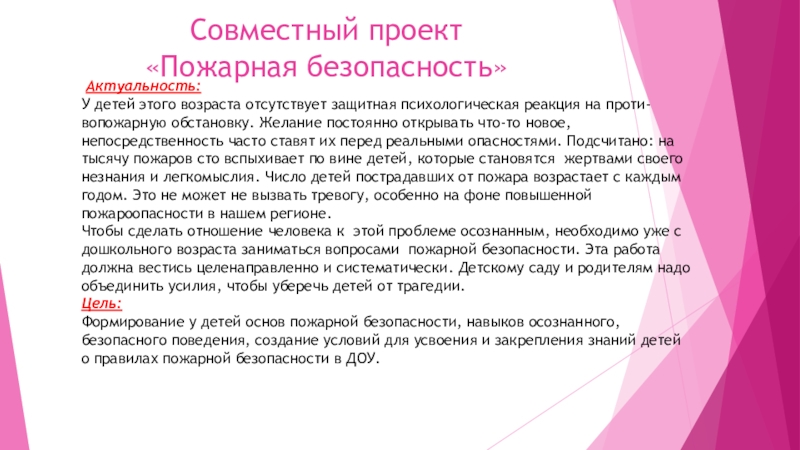 Совместный проект
«Пожарная безопасность»

Актуальность:
У детей этого возраста отсутствует защитная психологическая реакция на противопожарную обстановку. Желание постоянно открывать что-то новое, непосредственность часто ставят их перед реальными опасностями. Подсчитано: на тысячу пожаров сто вспыхивает по вине детей, которые становятся жертвами своего незнания и легкомыслия. Число детей пострадавших от пожара возрастает с каждым годом. Это не может не вызвать тревогу, особенно на фоне повышенной пожароопасности в нашем регионе.
Чтобы сделать отношение человека к этой проблеме осознанным, необходимо уже с дошкольного возраста заниматься вопросами пожарной безопасности. Эта работа должна вестись целенаправленно и систематически. Детскому саду и родителям надо объединить усилия, чтобы уберечь детей от трагедии.
Цель:
Формирование у детей основ пожарной безопасности, навыков осознанного, безопасного поведения, создание условий для усвоения и закрепления знаний детей о правилах пожарной безопасности в ДОУ.